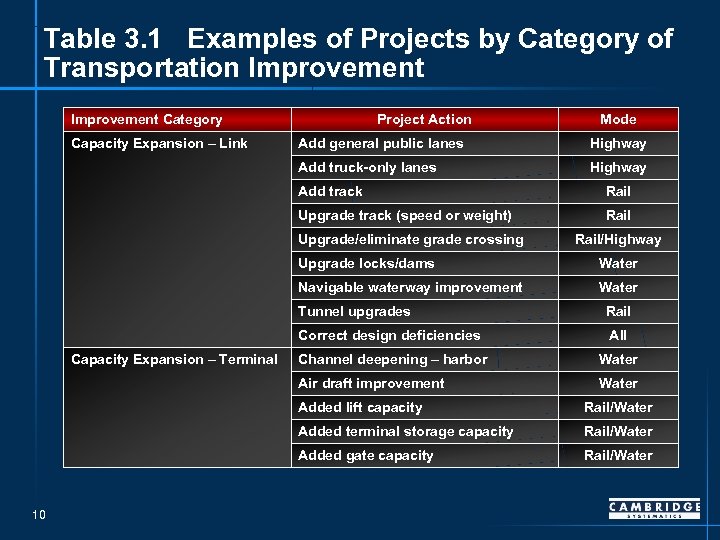 Table 3.1 Examples of Projects by Category of Transportation Improvement

| Improvement Category | Project Action | Mode |
|---|---|---|
| Capacity Expansion – Link | Add general public lanes | Highway |
| | Add truck-only lanes | Highway |
| | Add track | Rail |
| | Upgrade track (speed or weight) | Rail |
| | Upgrade/eliminate grade crossing | Rail/Highway |
| | Upgrade locks/dams | Water |
| | Navigable waterway improvement | Water |
| | Tunnel upgrades | Rail |
| | Correct design deficiencies | All |
| Capacity Expansion – Terminal | Channel deepening – harbor | Water |
| | Air draft improvement | Water |
| | Added lift capacity | Rail/Water |
| | Added terminal storage capacity | Rail/Water |
| | Added gate capacity | Rail/Water |

10

CAMBRIDGE SYSTEMATICS